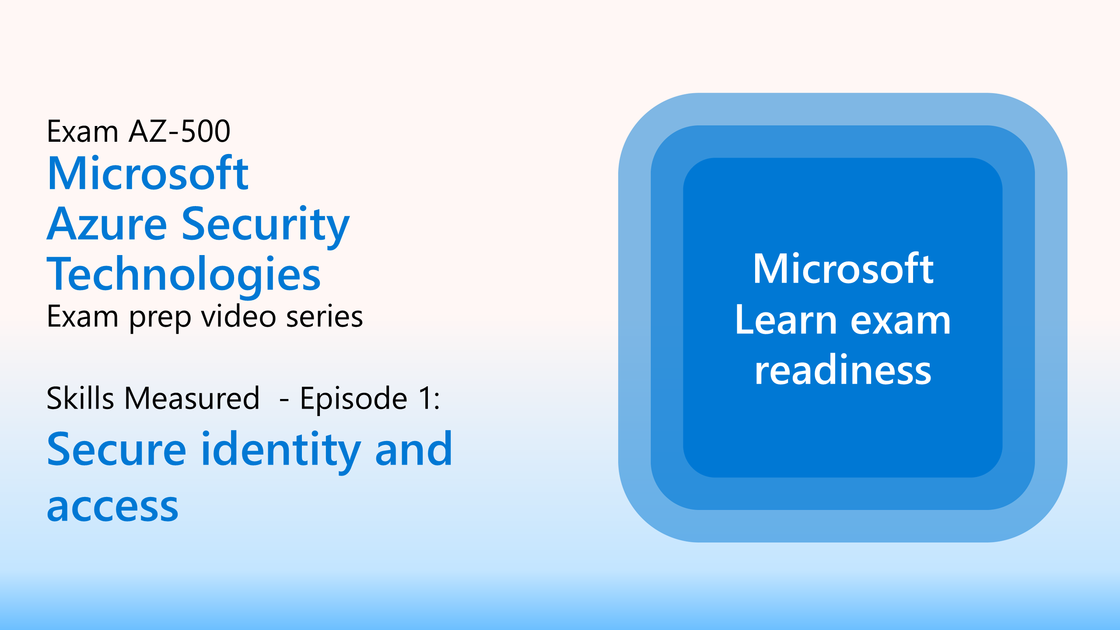 Exam AZ-500
Microsoft Azure Security Technologies
Exam prep video series

Skills Measured - Episode 1:
Secure identity and access

Microsoft Learn exam readiness